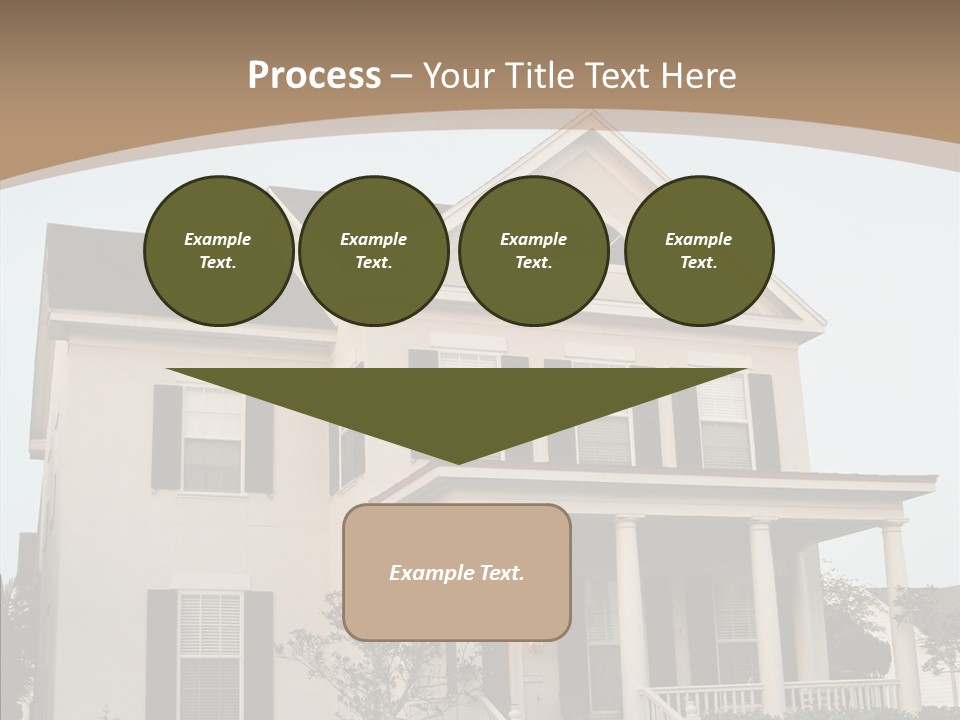 Process – Your Title Text Here

Example Text.

Example Text.

Example Text.

Example Text.

Example Text.